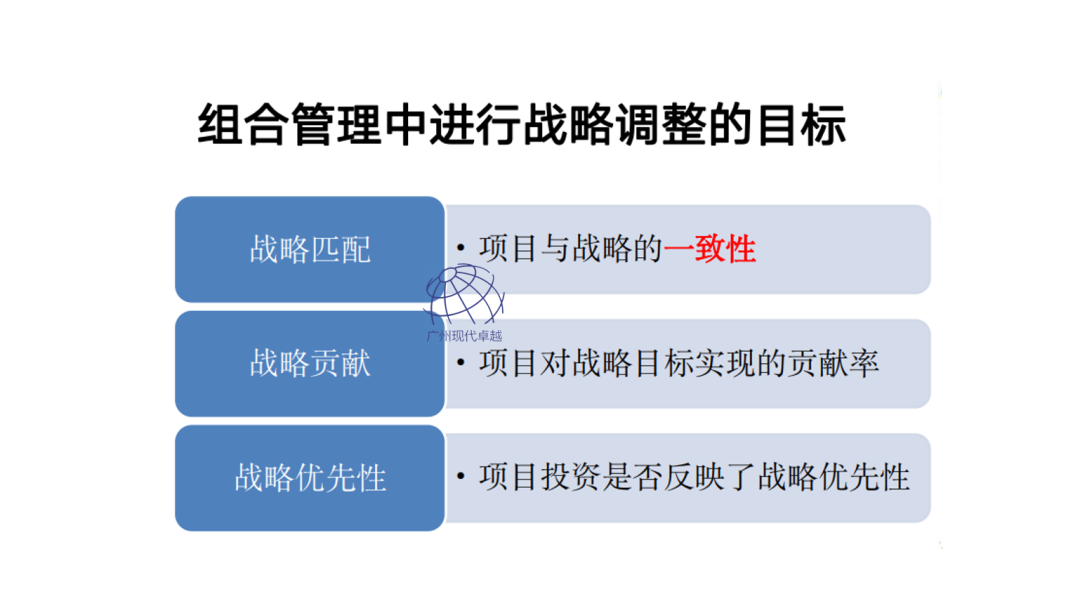 组合管理中进行战略调整的目标

战略匹配

• 项目与战略的一致性

广州现代卓越

战略贡献

• 项目对战略目标实现的贡献率

战略优先性

• 项目投资是否反映了战略优先性